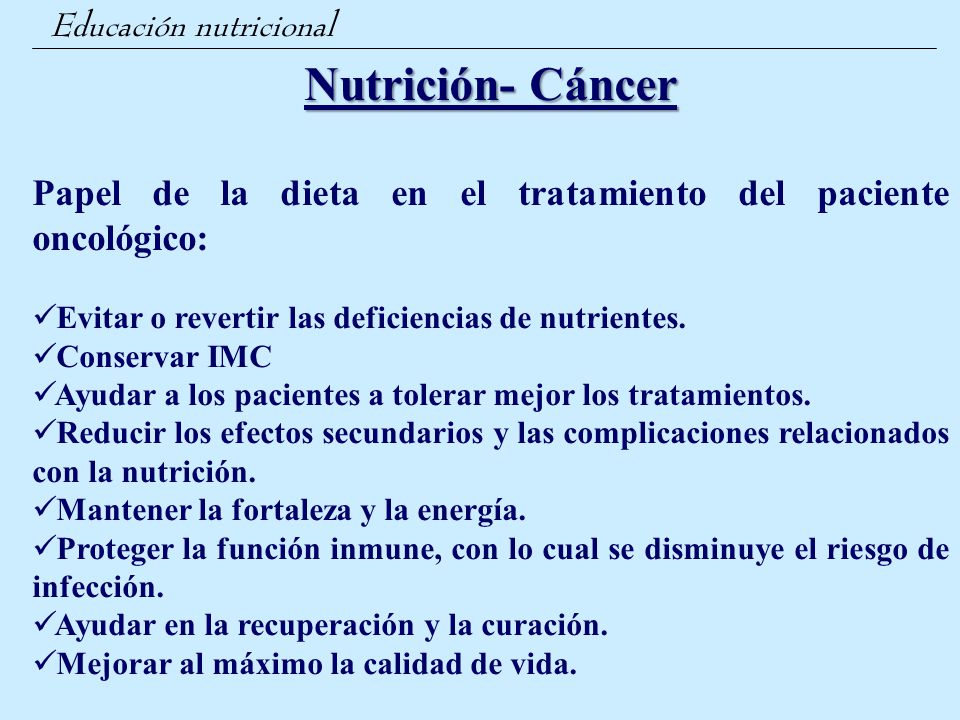 Educación nutricional

Nutrición- Cáncer

Papel de la dieta en el tratamiento del paciente oncológico:

✓Evitar o revertir las deficiencias de nutrientes.
✓Conservar IMC
✓Ayudar a los pacientes a tolerar mejor los tratamientos.
✓Reducir los efectos secundarios y las complicaciones relacionados con la nutrición.
✓Mantener la fortaleza y la energía.
✓Proteger la función inmune, con lo cual se disminuye el riesgo de infección.
✓Ayudar en la recuperación y la curación.
✓Mejorar al máximo la calidad de vida.